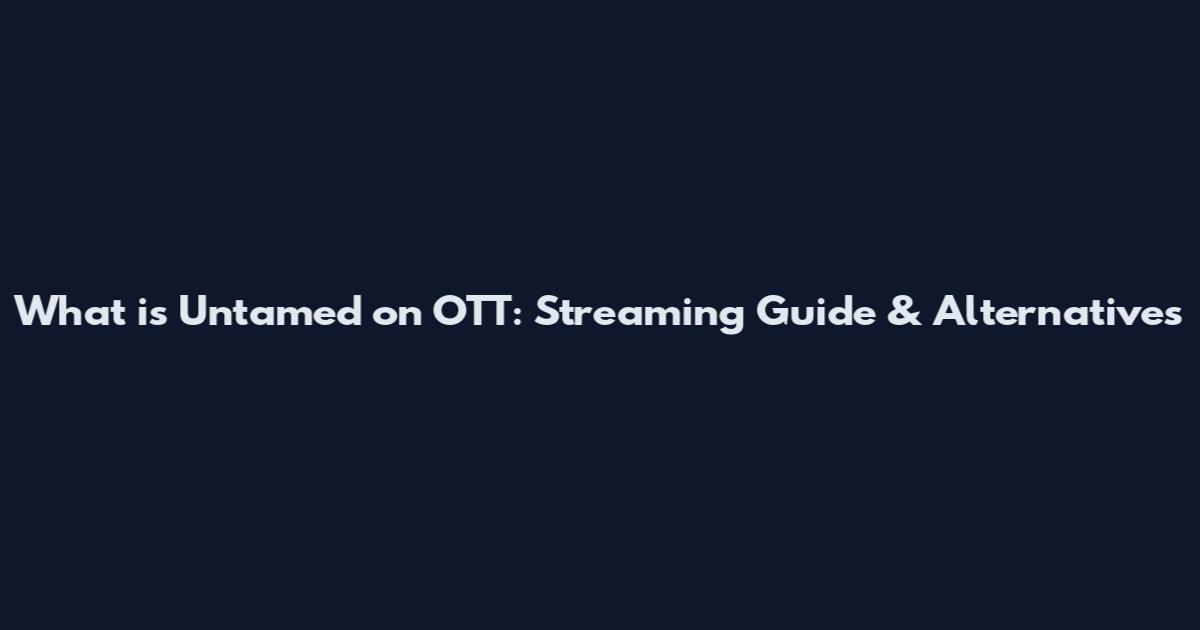 What is Untamed on OTT: Streaming Guide & Alternatives